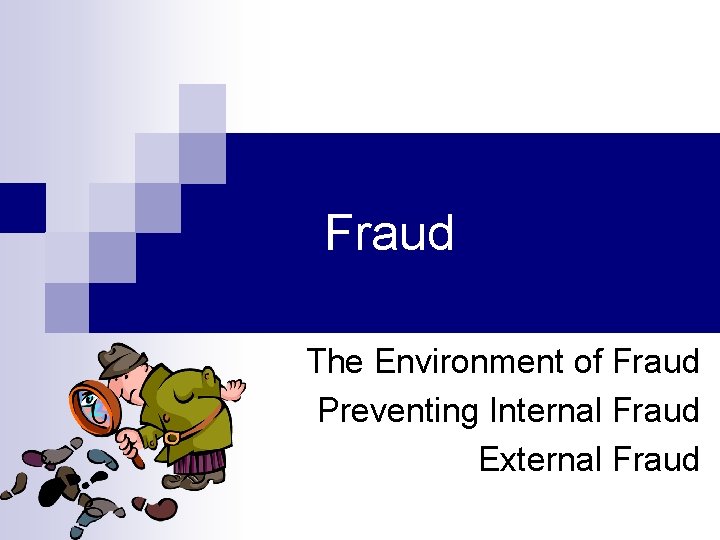 Fraud

The Environment of Fraud
Preventing Internal Fraud
External Fraud